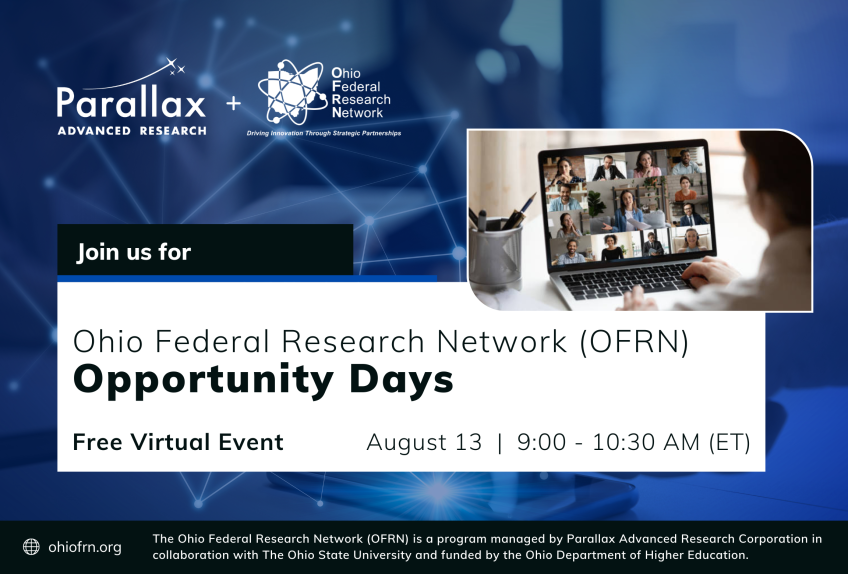 Parallax
ADVANCED RESEARCH

+

Ohio
Federal
Research
Network

Driving Innovation Through Strategic Partnerships

Join us for

Ohio Federal Research Network (OFRN)
Opportunity Days

Free Virtual Event

August 13 | 9:00 - 10:30 AM (ET)

ohiofrn.org

The Ohio Federal Research Network (OFRN) is a program managed by Parallax Advanced Research Corporation in collaboration with The Ohio State University and funded by the Ohio Department of Higher Education.